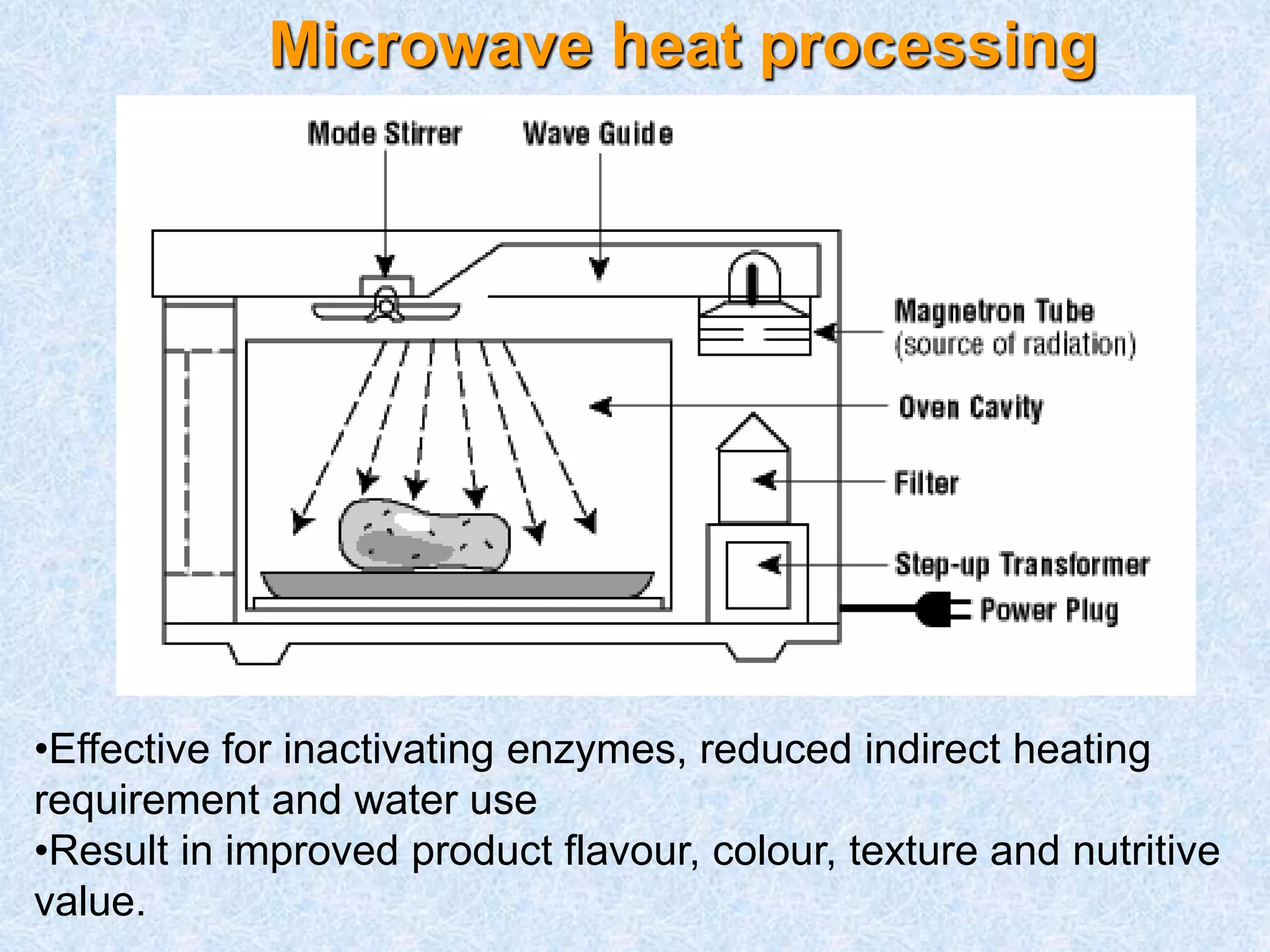 Microwave heat processing

Mode Stirrer
Wave Guide
Magnetron Tube
(source of radiation)
Oven Cavity
Filter
Step-up Transformer
Power Plug

•Effective for inactivating enzymes, reduced indirect heating requirement and water use
•Result in improved product flavour, colour, texture and nutritive value.